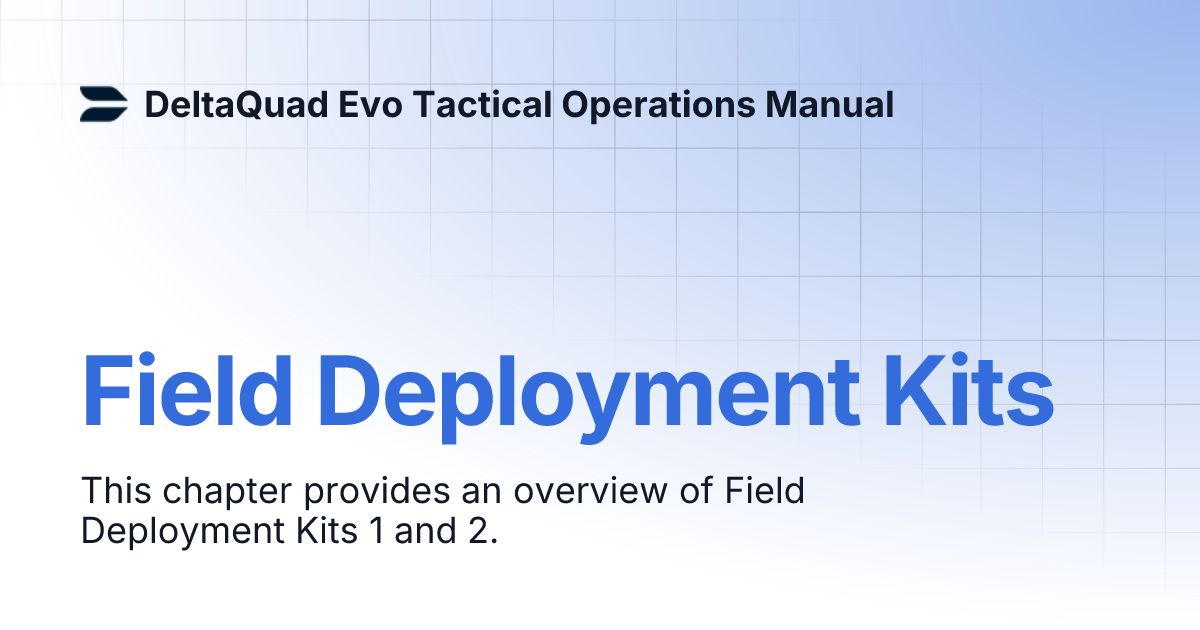 DeltaQuad Evo Tactical Operations Manual

Field Deployment Kits

This chapter provides an overview of Field Deployment Kits 1 and 2.